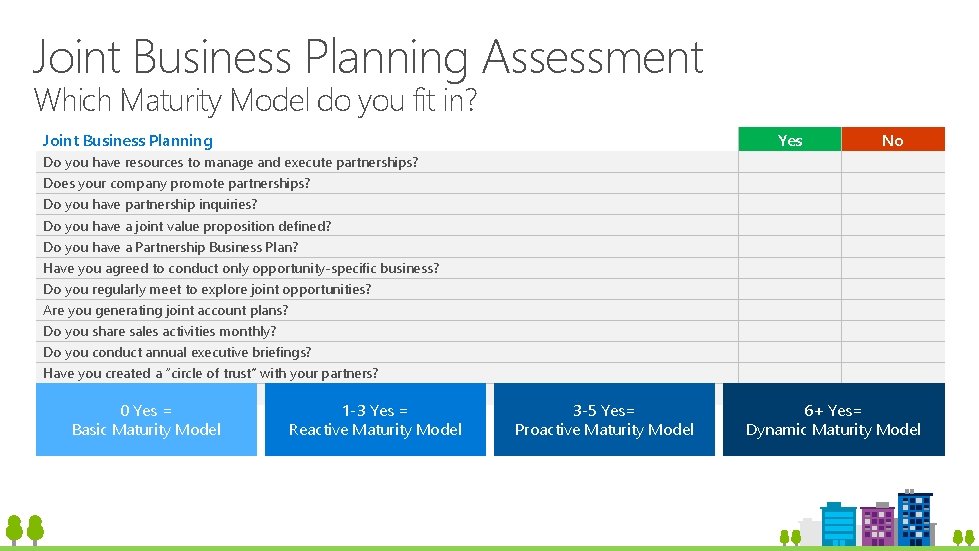 Joint Business Planning Assessment
Which Maturity Model do you fit in?

| Joint Business Planning | Yes | No |
|---|---|---|
| Do you have resources to manage and execute partnerships? | | |
| Does your company promote partnerships? | | |
| Do you have partnership inquiries? | | |
| Do you have a joint value proposition defined? | | |
| Do you have a Partnership Business Plan? | | |
| Have you agreed to conduct only opportunity-specific business? | | |
| Do you regularly meet to explore joint opportunities? | | |
| Are you generating joint account plans? | | |
| Do you share sales activities monthly? | | |
| Do you conduct annual executive briefings? | | |
| Have you created a "circle of trust" with your partners? | | |

0 Yes = Basic Maturity Model

1-3 Yes = Reactive Maturity Model

3-5 Yes= Proactive Maturity Model

6+ Yes= Dynamic Maturity Model